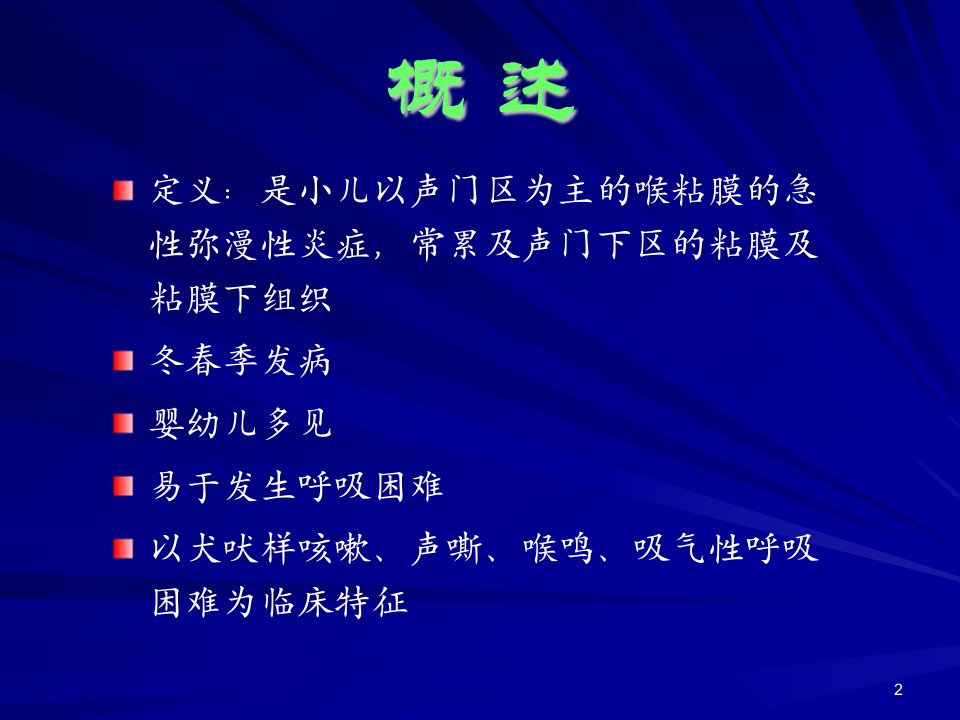 概 述

定义：是小儿以声门区为主的喉粘膜的急性弥漫性炎症，常累及声门下区的粘膜及粘膜下组织

冬春季发病

婴幼儿多见

易于发生呼吸困难

以犬吠样咳嗽、声嘶、喉鸣、吸气性呼吸困难为临床特征

2